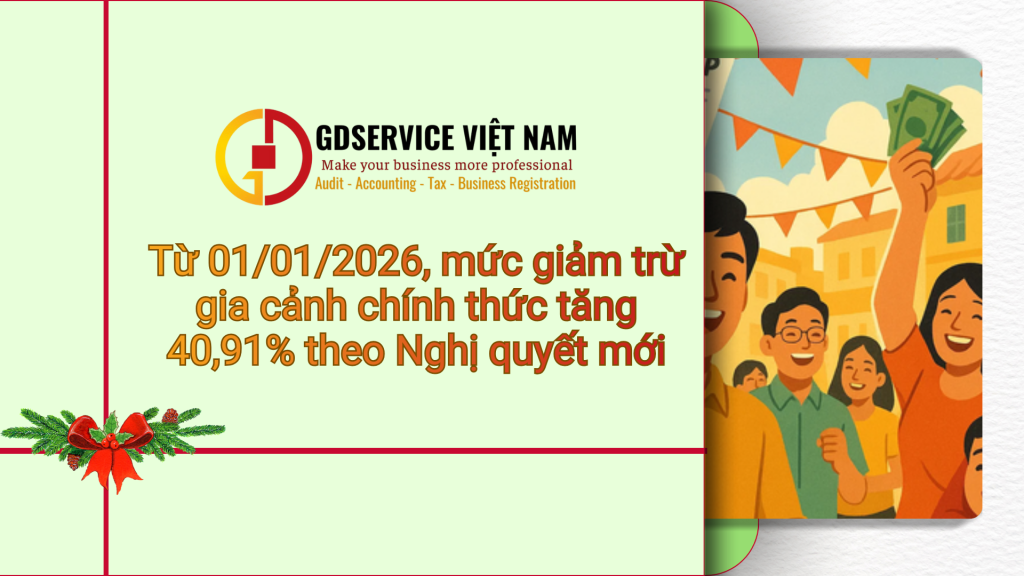 GDSERVICE VIỆT NAM
Make your business more professional
Audit - Accounting - Tax - Business Registration

Từ 01/01/2026, mức giảm trừ gia cảnh chính thức tăng 40,91% theo Nghị quyết mới